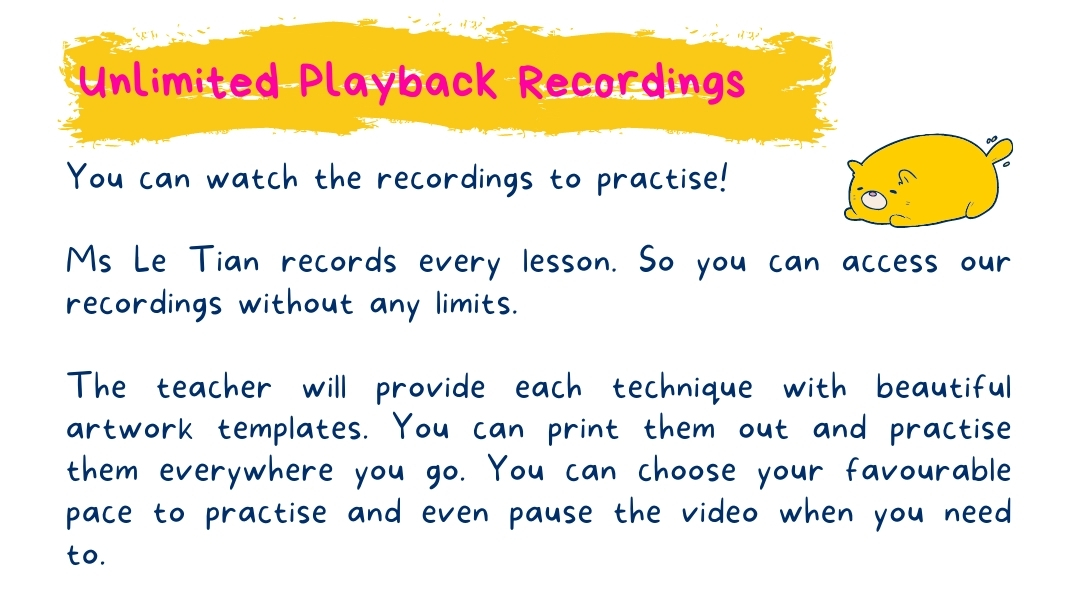 Unlimited Playback Recordings

You can watch the recordings to practise!

Ms Le Tian records every lesson. So you can access our recordings without any limits.

The teacher will provide each technique with beautiful artwork templates. You can print them out and practise them everywhere you go. You can choose your favourable pace to practise and even pause the video when you need to.